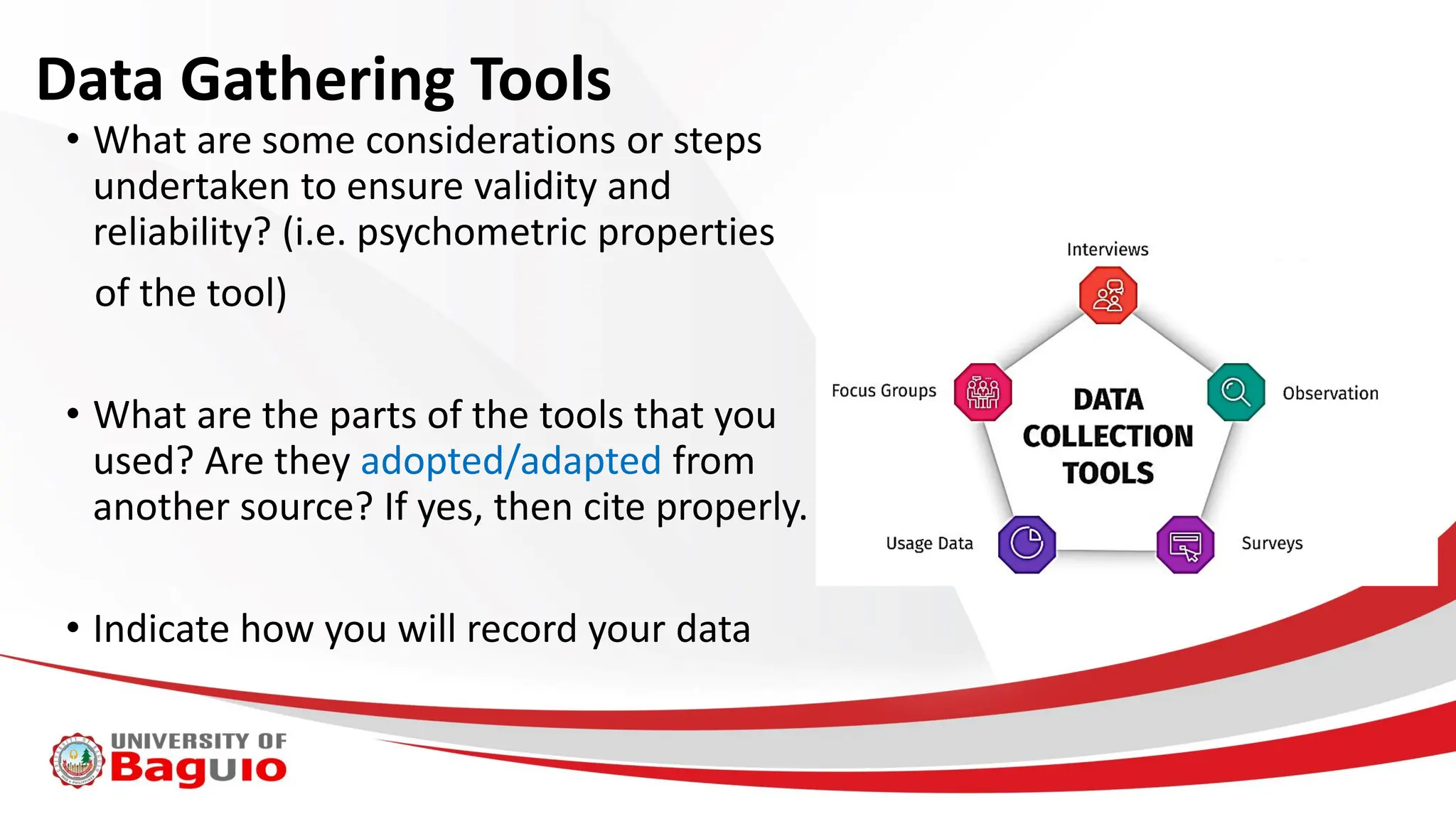 Data Gathering Tools

• What are some considerations or steps undertaken to ensure validity and reliability? (i.e. psychometric properties of the tool)

• What are the parts of the tools that you used? Are they adopted/adapted from another source? If yes, then cite properly.

• Indicate how you will record your data

Interviews

Focus Groups

Observation

DATA COLLECTION TOOLS

Usage Data

Surveys

UNIVERSITY OF Baguio